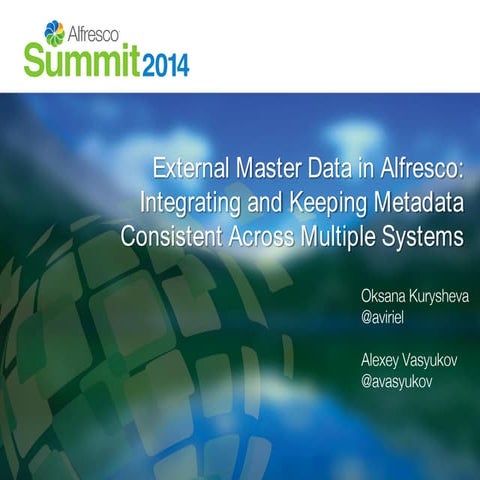 Alfresco
Summit 2014

External Master Data in Alfresco: Integrating and Keeping Metadata Consistent Across Multiple Systems

Oksana Kurysheva
@aviriel

Alexey Vasyukov
@avasyukov